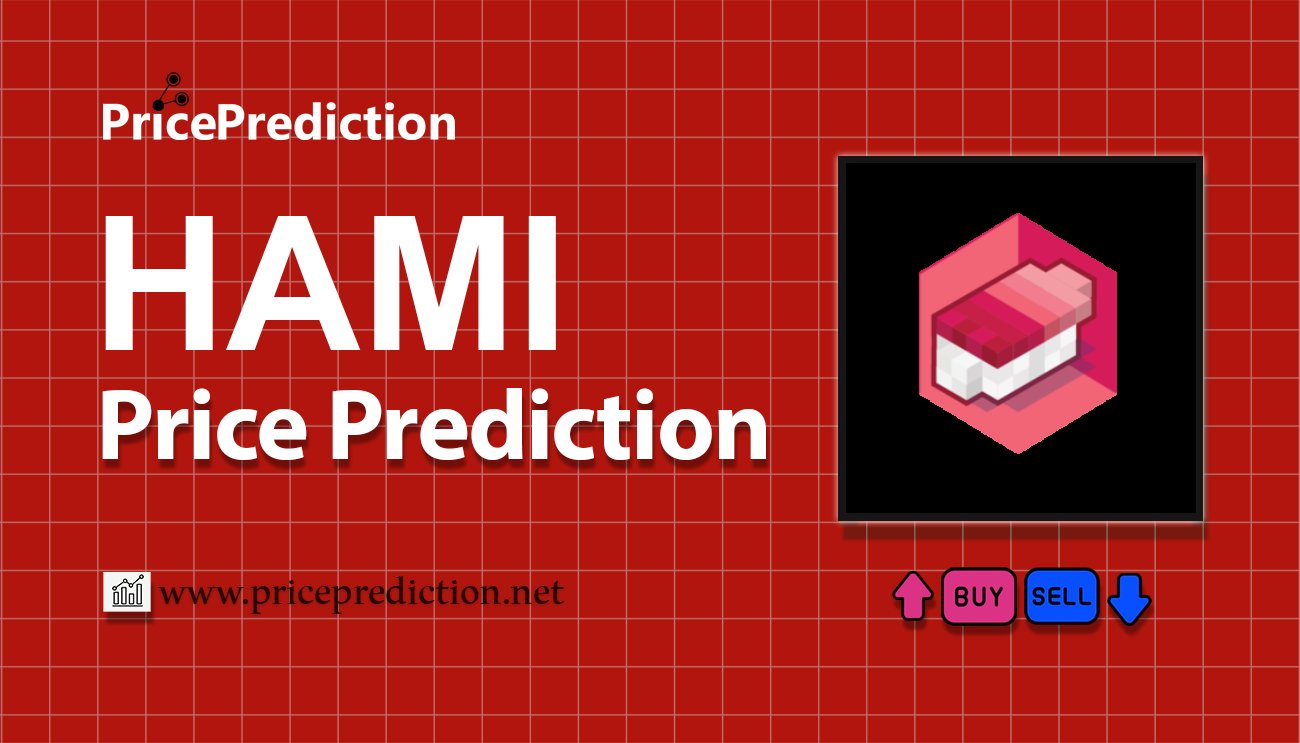 PricePrediction

HAMI
Price Prediction

www.priceprediction.net

BUY SELL